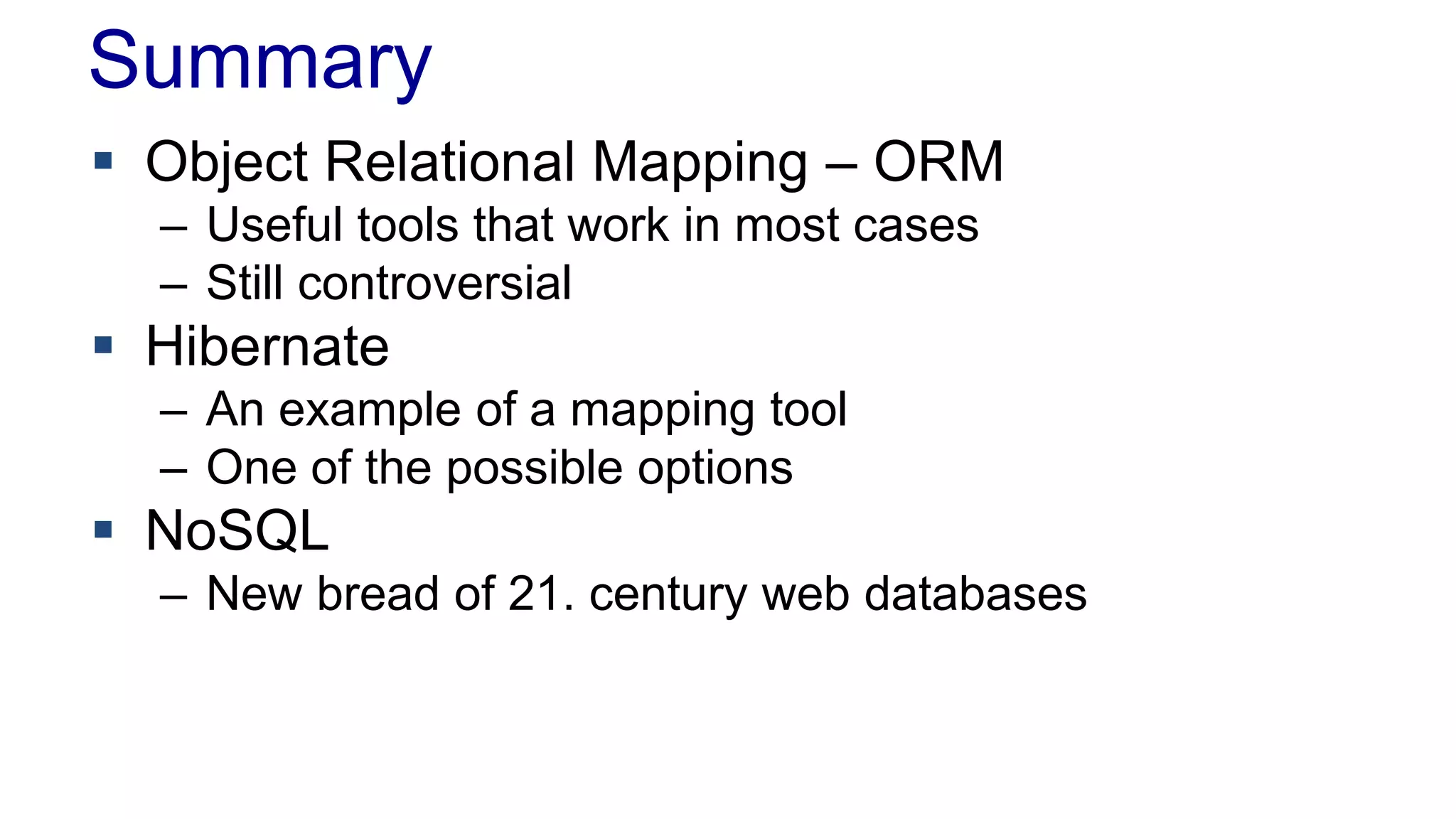 Summary

▪ Object Relational Mapping – ORM
  – Useful tools that work in most cases
  – Still controversial
▪ Hibernate
  – An example of a mapping tool
  – One of the possible options
▪ NoSQL
  – New bread of 21. century web databases